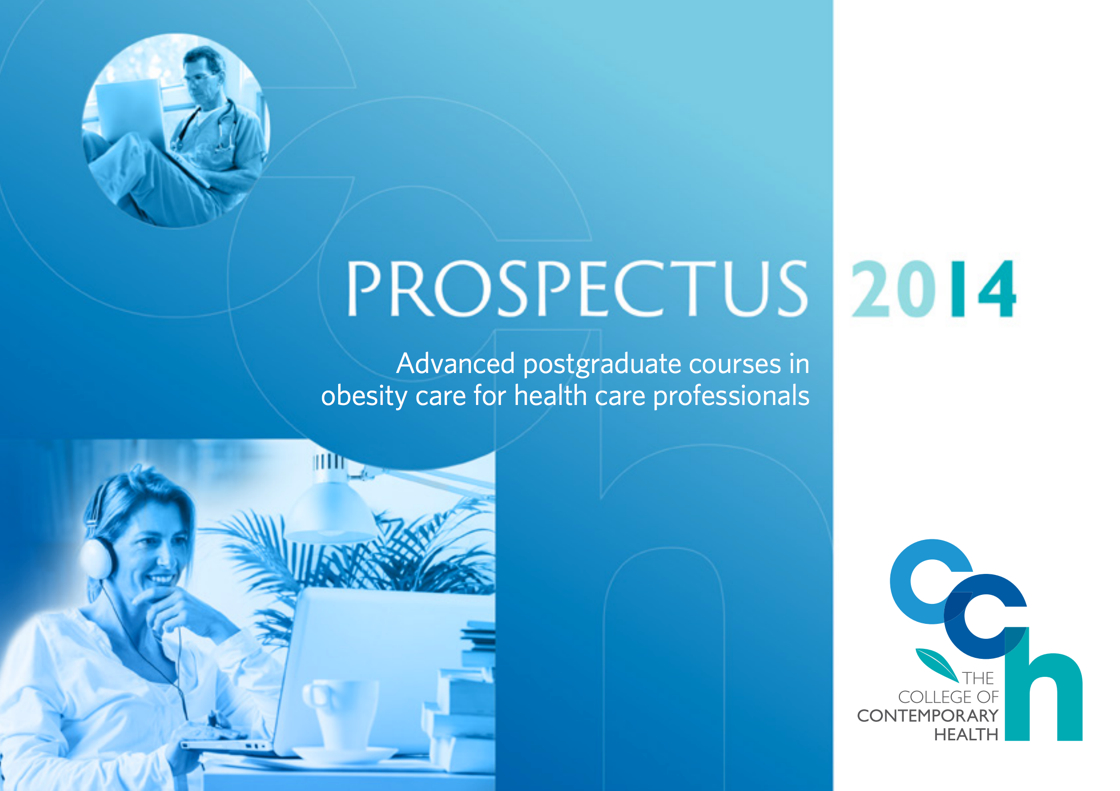 PROSPECTUS 2014

Advanced postgraduate courses in obesity care for health care professionals

cch
THE COLLEGE OF CONTEMPORARY HEALTH